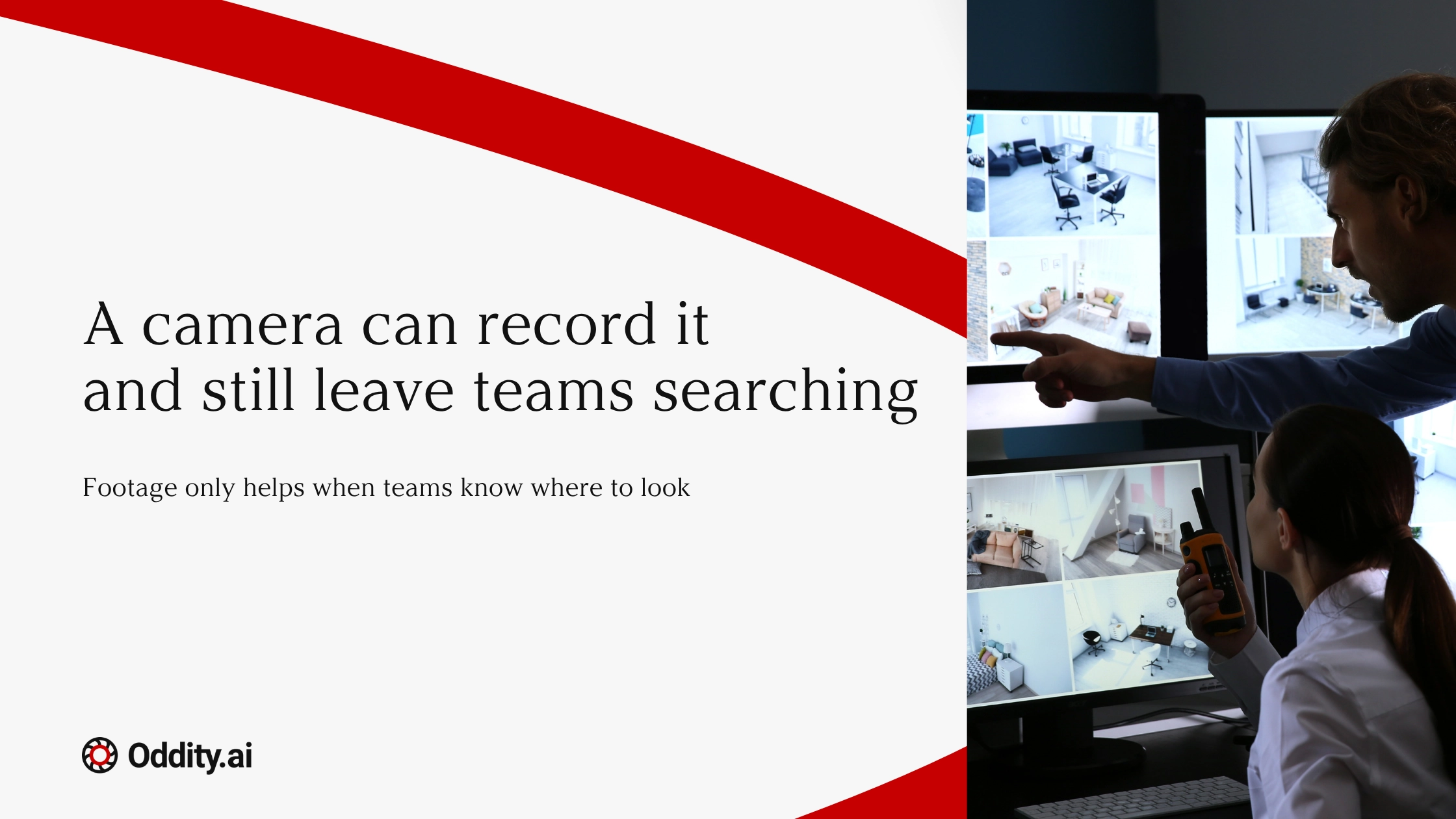 A camera can record it and still leave teams searching

Footage only helps when teams know where to look

Oddity.ai